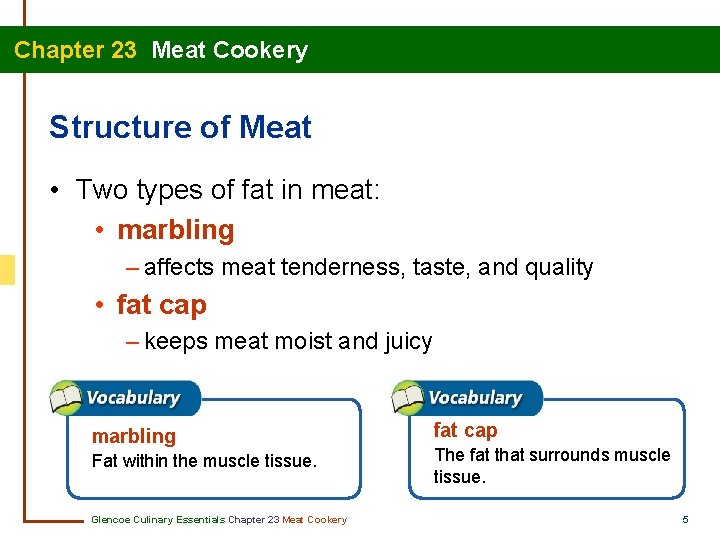 Chapter 23 Meat Cookery

Structure of Meat

• Two types of fat in meat:
 • marbling
  – affects meat tenderness, taste, and quality
 • fat cap
  – keeps meat moist and juicy

Vocabulary
marbling
Fat within the muscle tissue.

Vocabulary
fat cap
The fat that surrounds muscle tissue.

Glencoe Culinary Essentials Chapter 23 Meat Cookery

5